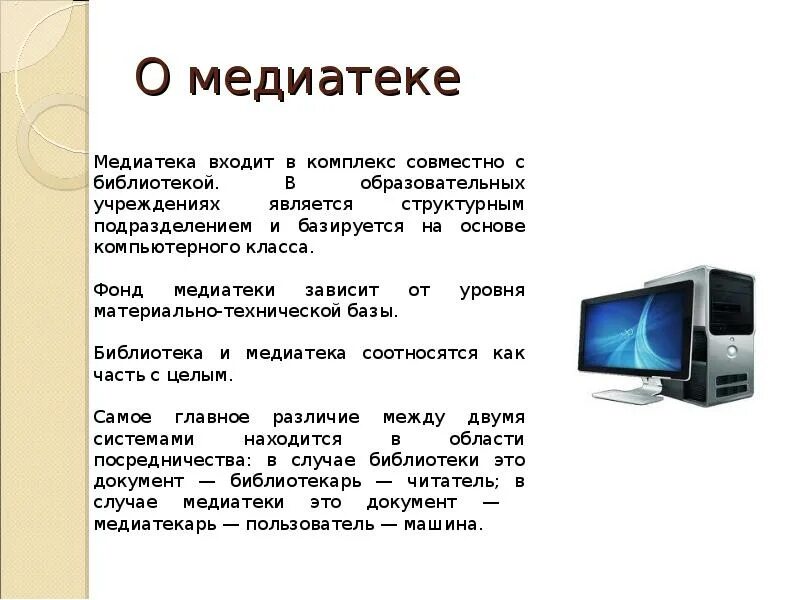 О медиатеке

Медиатека входит в комплекс совместно с библиотекой. В образовательных учреждениях является структурным подразделением и базируется на основе компьютерного класса.

Фонд медиатеки зависит от уровня материально-технической базы.

Библиотека и медиатека соотносятся как часть с целым.

Самое главное различие между двумя системами находится в области посредничества: в случае библиотеки это документ — библиотекарь — читатель; в случае медиатеки это документ — медиатекарь — пользователь — машина.